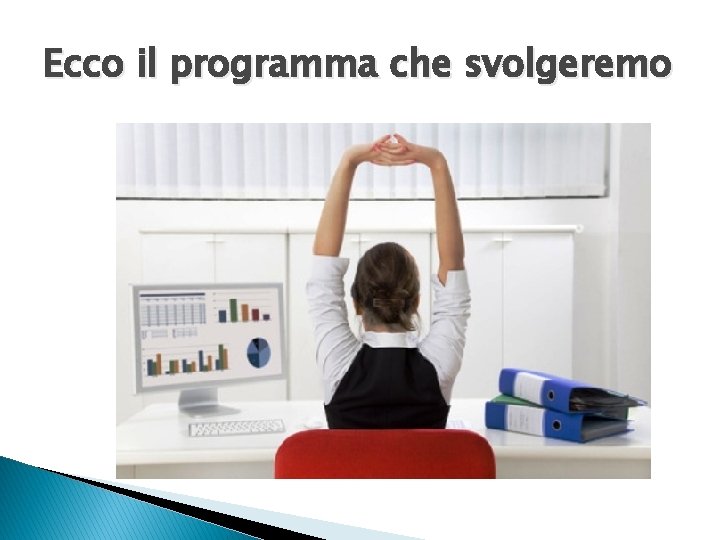 Ecco il programma che svolgeremo